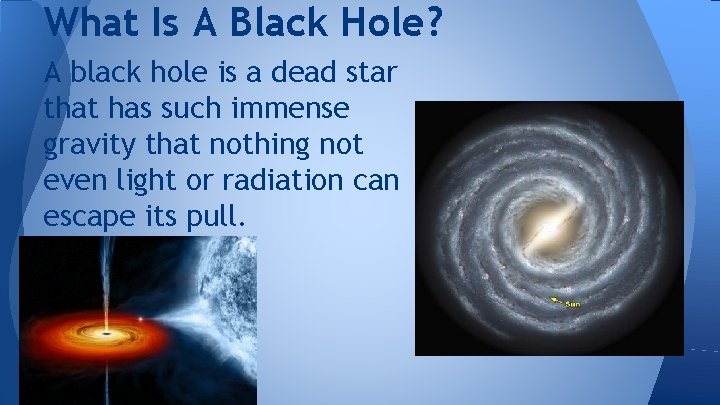 What Is A Black Hole?

A black hole is a dead star that has such immense gravity that nothing not even light or radiation can escape its pull.

Sun